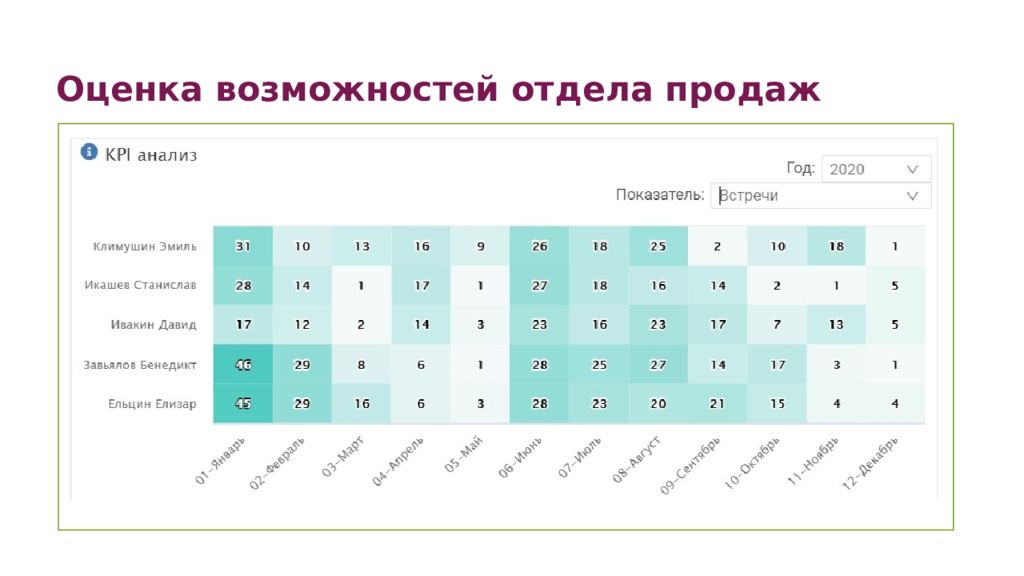 Оценка возможностей отдела продаж

KPI анализ

Год: 2020

Показатель: Встречи

| | 01-Январь | 02-Февраль | 03-Март | 04-Апрель | 05-Май | 06-Июнь | 07-Июль | 08-Август | 09-Сентябрь | 10-Октябрь | 11-Ноябрь | 12-Декабрь |
|---|---|---|---|---|---|---|---|---|---|---|---|---|
| Климушин Эмиль | 31 | 10 | 13 | 16 | 9 | 26 | 18 | 25 | 2 | 10 | 18 | 1 |
| Икашев Станислав | 28 | 14 | 1 | 17 | 1 | 27 | 18 | 16 | 14 | 2 | 1 | 5 |
| Ивакин Давид | 17 | 12 | 2 | 14 | 3 | 23 | 16 | 23 | 17 | 7 | 13 | 5 |
| Завьялов Бенедикт | 46 | 29 | 8 | 6 | 1 | 28 | 25 | 27 | 14 | 17 | 3 | 1 |
| Ельцин Елизар | 45 | 29 | 16 | 6 | 3 | 28 | 23 | 20 | 21 | 15 | 4 | 4 |